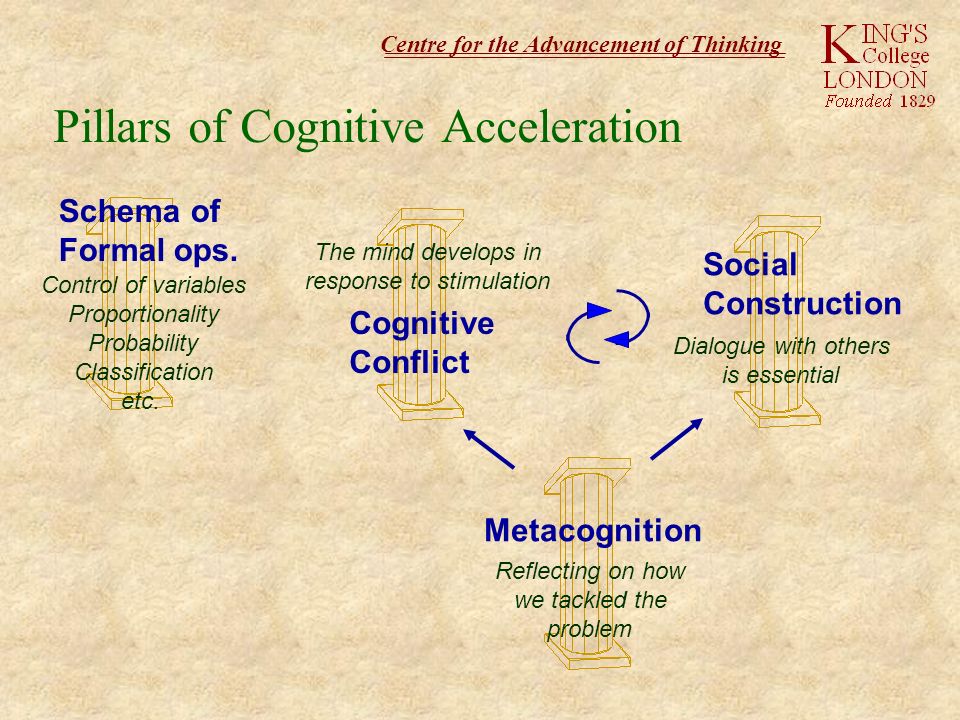 Centre for the Advancement of Thinking

KING'S College LONDON Founded 1829

Pillars of Cognitive Acceleration

Schema of Formal ops.
Control of variables
Proportionality
Probability
Classification
etc.

The mind develops in response to stimulation
Cognitive Conflict

Social Construction
Dialogue with others is essential

Metacognition
Reflecting on how we tackled the problem